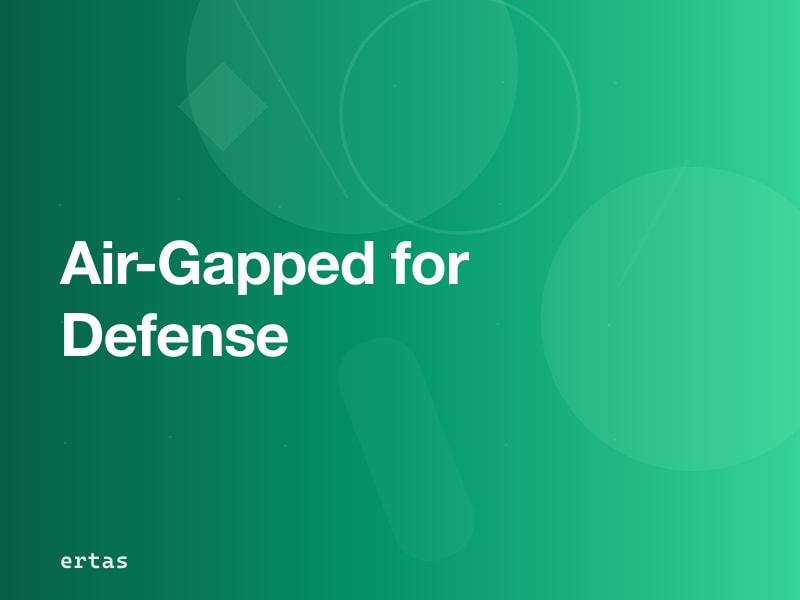 Air-Gapped for Defense

ertas